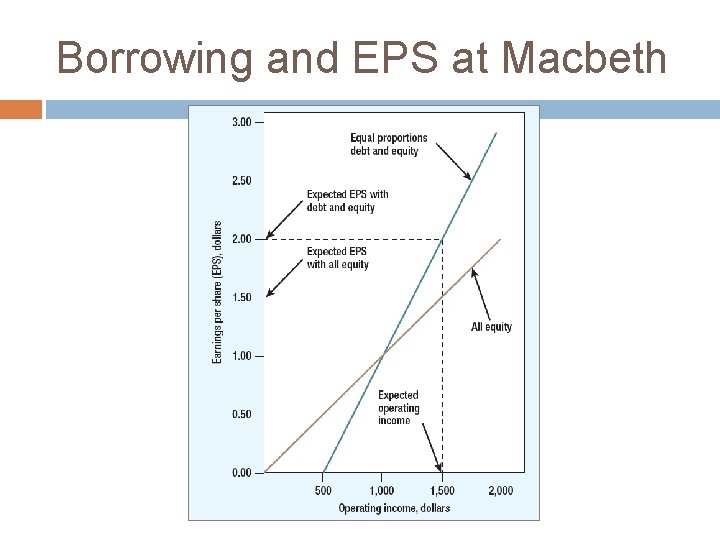 Borrowing and EPS at Macbeth

Earnings per share (EPS), dollars

3.00
2.50
2.00
1.50
1.00
0.50
0.00

Equal proportions debt and equity

Expected EPS with debt and equity

Expected EPS with all equity

All equity

Expected operating income

500
1,000
1,500
2,000

Operating income, dollars